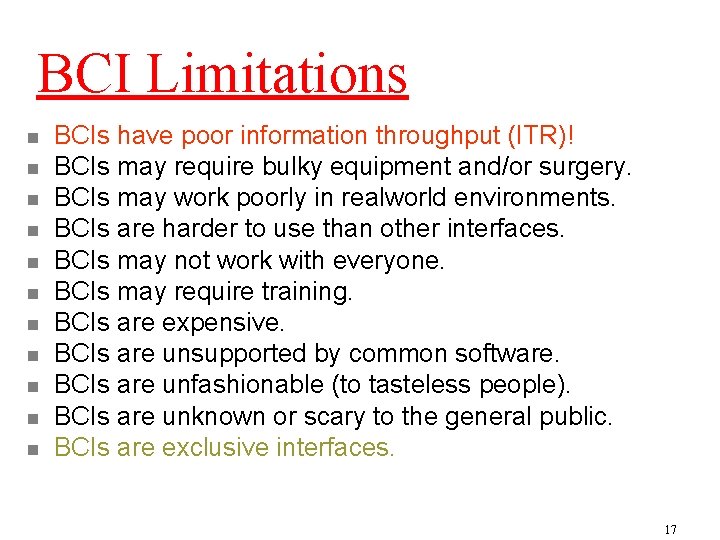 BCI Limitations

- BCIs have poor information throughput (ITR)!
- BCIs may require bulky equipment and/or surgery.
- BCIs may work poorly in realworld environments.
- BCIs are harder to use than other interfaces.
- BCIs may not work with everyone.
- BCIs may require training.
- BCIs are expensive.
- BCIs are unsupported by common software.
- BCIs are unfashionable (to tasteless people).
- BCIs are unknown or scary to the general public.
- BCIs are exclusive interfaces.

17